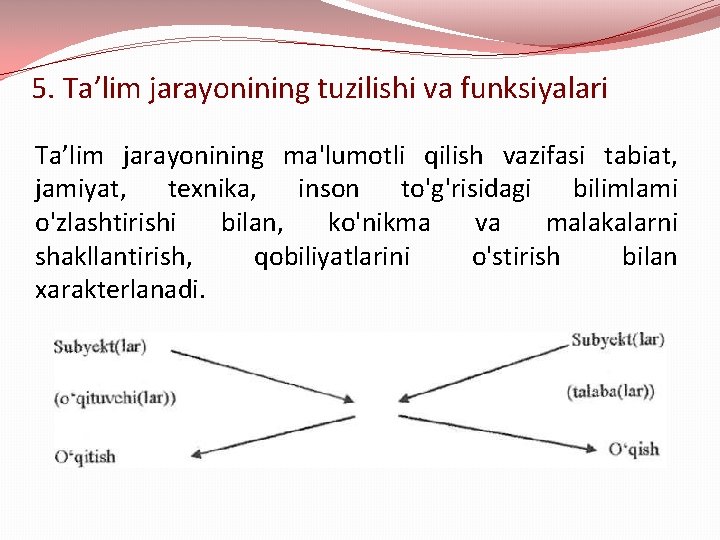 5. Ta’lim jarayonining tuzilishi va funksiyalari

Ta’lim jarayonining ma'lumotli qilish vazifasi tabiat, jamiyat, texnika, inson to'g'risidagi bilimlami o'zlashtirishi bilan, ko'nikma va malakalarni shakllantirish, qobiliyatlarini o'stirish bilan xarakterlanadi.

Subyekt(lar)

(o‘qituvchi(lar))

O‘qitish

Subyekt(lar)

(talaba(lar))

O‘qish